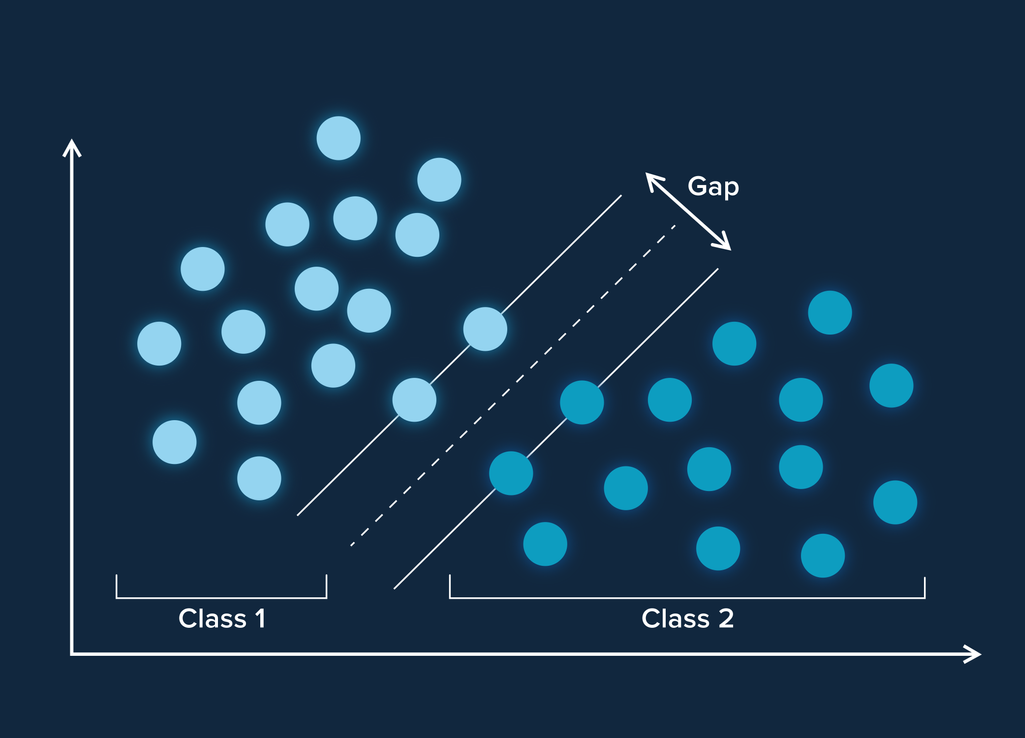 Gap

Class 1

Class 2